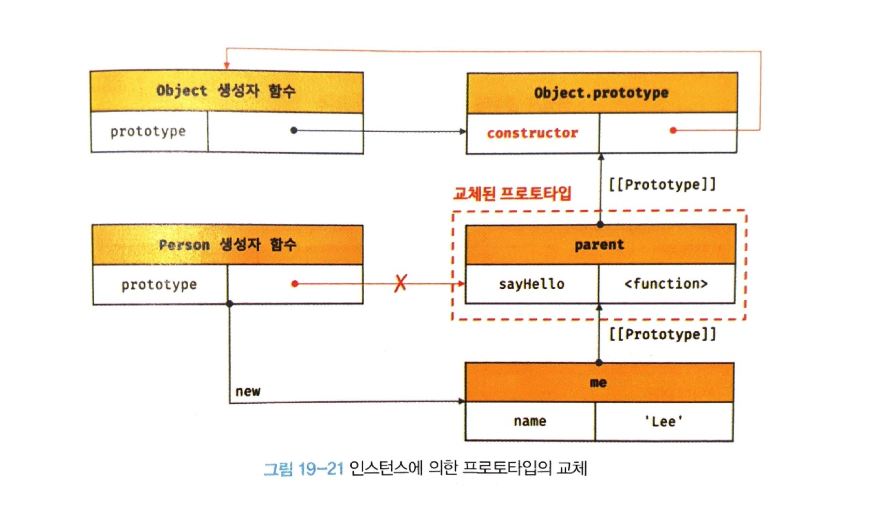 Object 생성자 함수

prototype

Object.prototype

constructor

[[Prototype]]

교체된 프로토타입

Person 생성자 함수

prototype

X

parent

sayHello

<function>

[[Prototype]]

new

me

name

'Lee'

그림 19-21 인스턴스에 의한 프로토타입의 교체